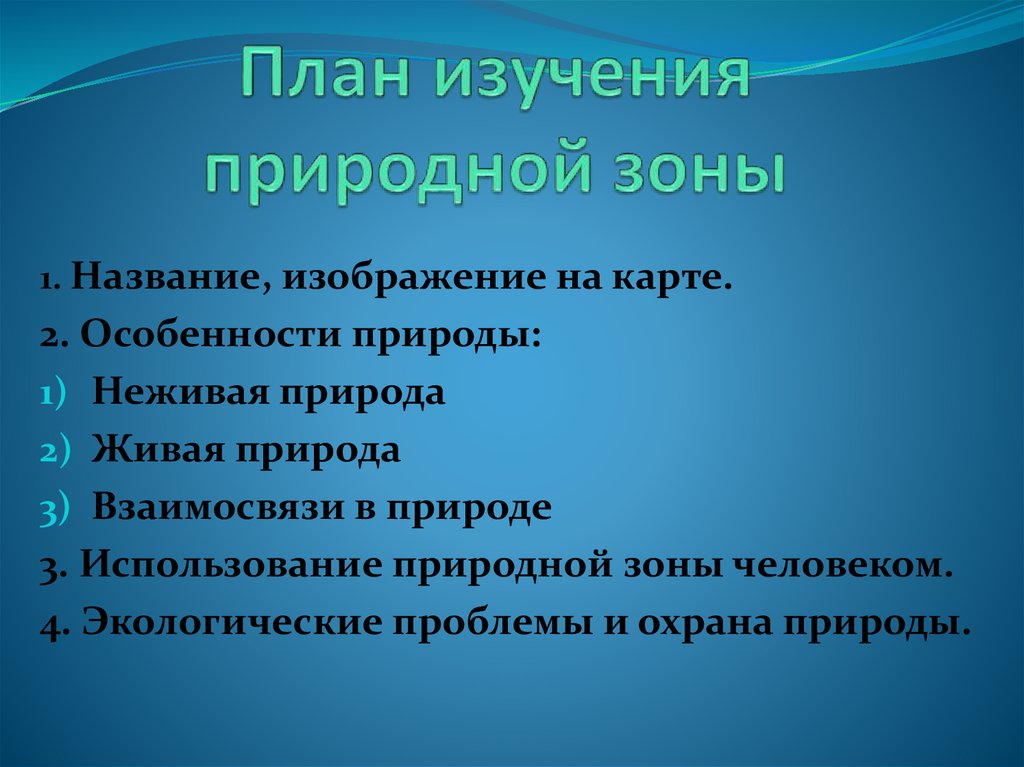 План изучения природной зоны

1. Название, изображение на карте.
2. Особенности природы:
1) Неживая природа
2) Живая природа
3) Взаимосвязи в природе
3. Использование природной зоны человеком.
4. Экологические проблемы и охрана природы.